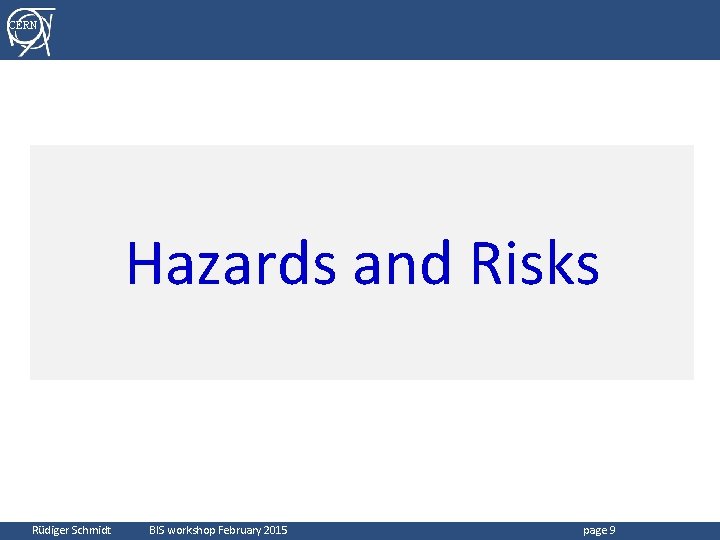 CERN

Hazards and Risks

Rüdiger Schmidt BIS workshop February 2015 page 9